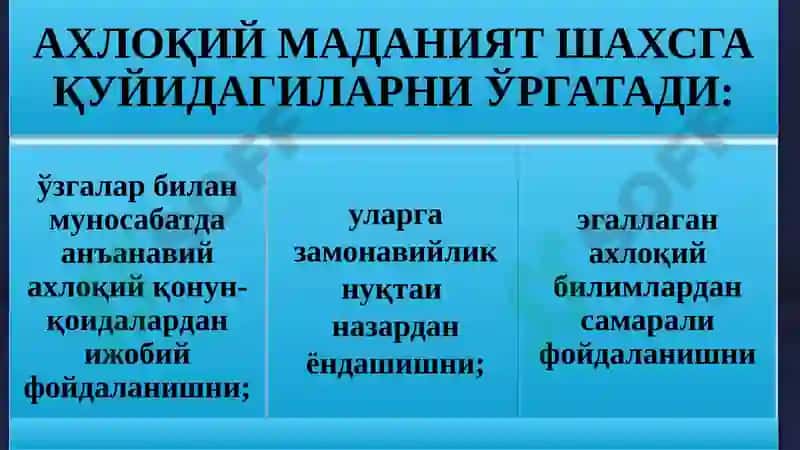 АХЛОҚИЙ МАДАНИЯТ ШАХСГА ҚУЙИДАГИЛАРНИ ЎРГАТАДИ:

ўзгалар билан муносабатда анъанавий ахлоқий қонун-қоидалардан ижобий фойдаланишни;

уларга замонавийлик нуқтаи назардан ёндашишни;

эгаллаган ахлоқий билимлардан самарали фойдаланишни